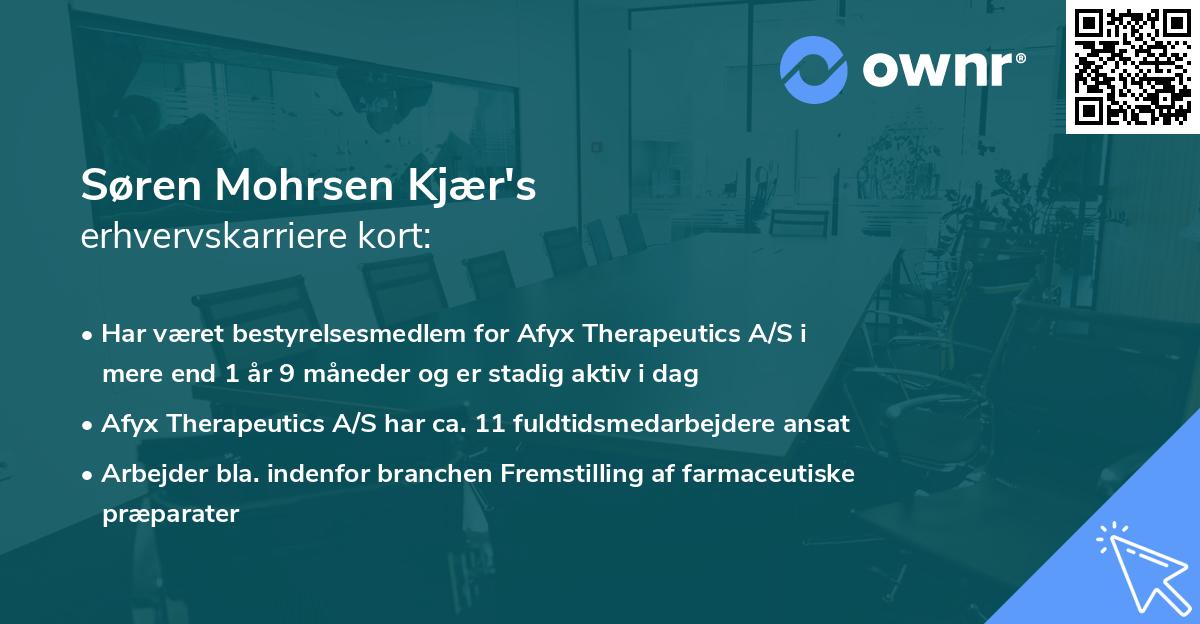 ownr®

Søren Mohrsen Kjær's
erhvervskarriere kort:

• Har været bestyrelsesmedlem for Afyx Therapeutics A/S i mere end 1 år 9 måneder og er stadig aktiv i dag
• Afyx Therapeutics A/S har ca. 11 fuldtidsmedarbejdere ansat
• Arbejder bla. indenfor branchen Fremstilling af farmaceutiske præparater